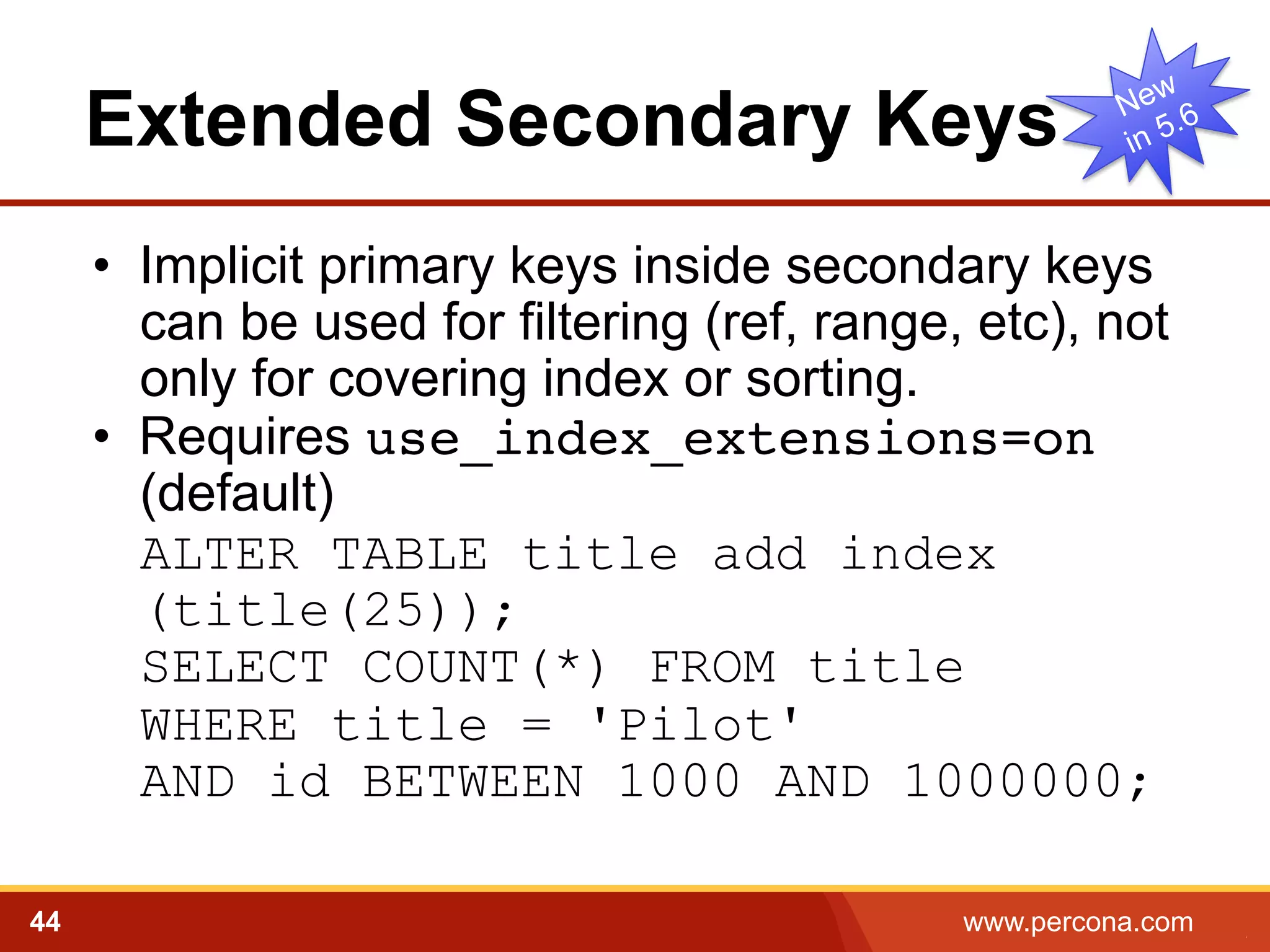 Extended Secondary Keys

New in 5.6

• Implicit primary keys inside secondary keys can be used for filtering (ref, range, etc), not only for covering index or sorting.
• Requires use_index_extensions=on (default)

ALTER TABLE title add index (title(25));
SELECT COUNT(*) FROM title
WHERE title = 'Pilot'
AND id BETWEEN 1000 AND 1000000;

44

www.percona.com